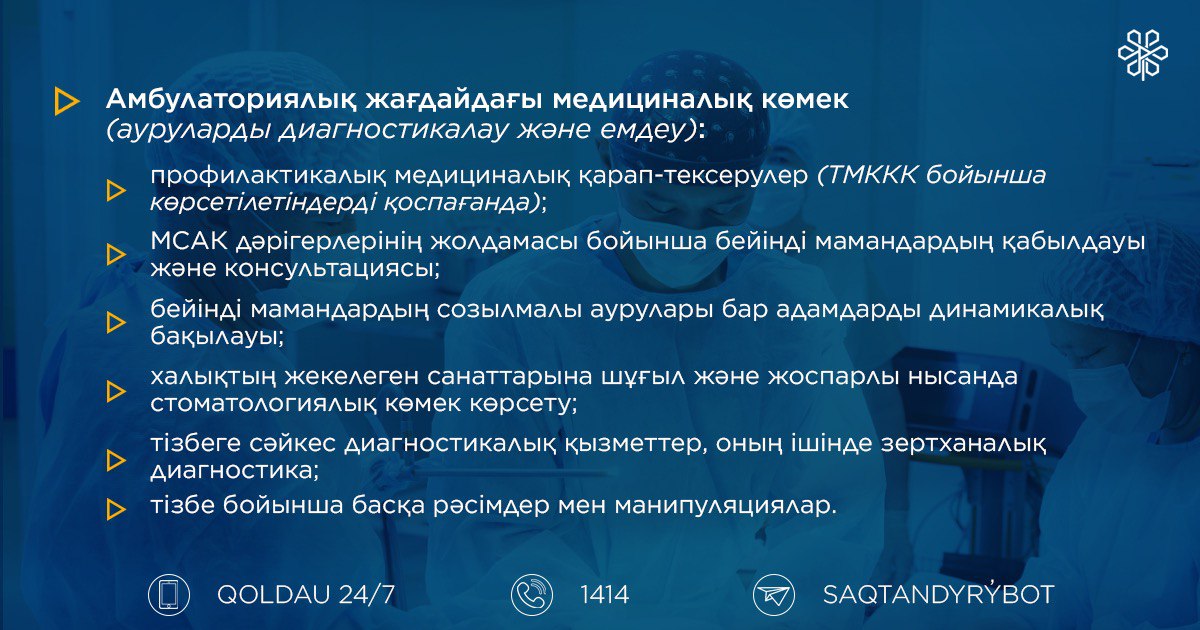 Амбулаториялық жағдайдағы медициналық көмек (ауруларды диагностикалау және емдеу):

профилактикалық медициналық қарап-тексерулер (ТМККК бойынша көрсетілетіндерді қоспағанда);

МСАК дәрігерлерінің жолдамасы бойынша бейінді мамандардың қабылдауы және консультациясы;

бейінді мамандардың созылмалы аурулары бар адамдарды динамикалық бақылауы;

халықтың жекелеген санаттарына шұғыл және жоспарлы нысанда стоматологиялық көмек көрсету;

тізбеге сәйкес диагностикалық қызметтер, оның ішінде зертханалық диагностика;

тізбе бойынша басқа рәсімдер мен манипуляциялар.

QOLDAU 24/7

1414

SAQTANDYRÝBOT